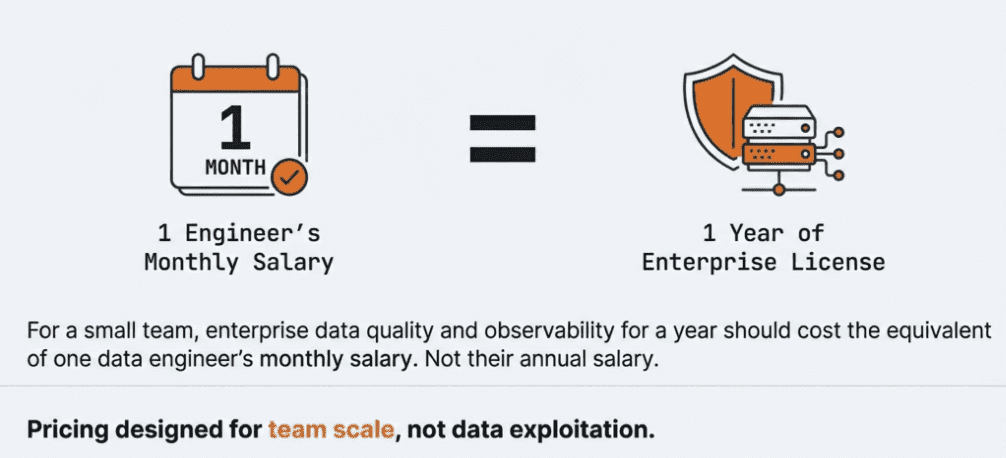 1
MONTH

1 Engineer's
Monthly Salary

=

1 Year of
Enterprise License

For a small team, enterprise data quality and observability for a year should cost the equivalent of one data engineer's monthly salary. Not their annual salary.

Pricing designed for team scale, not data exploitation.